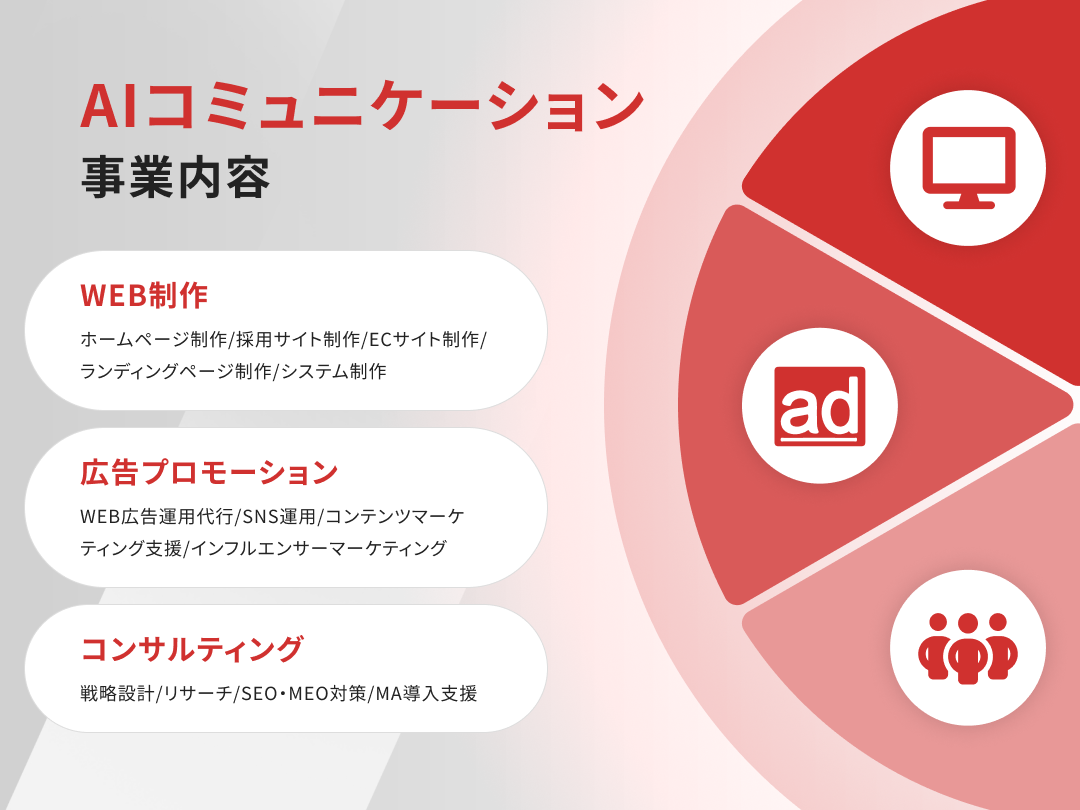 AIコミュニケーション
事業内容

WEB制作
ホームページ制作/採用サイト制作/ECサイト制作/ランディングページ制作/システム制作

広告プロモーション
WEB広告運用代行/SNS運用/コンテンツマーケティング支援/インフルエンサーマーケティング

コンサルティング
戦略設計/リサーチ/SEO・MEO対策/MA導入支援

ad